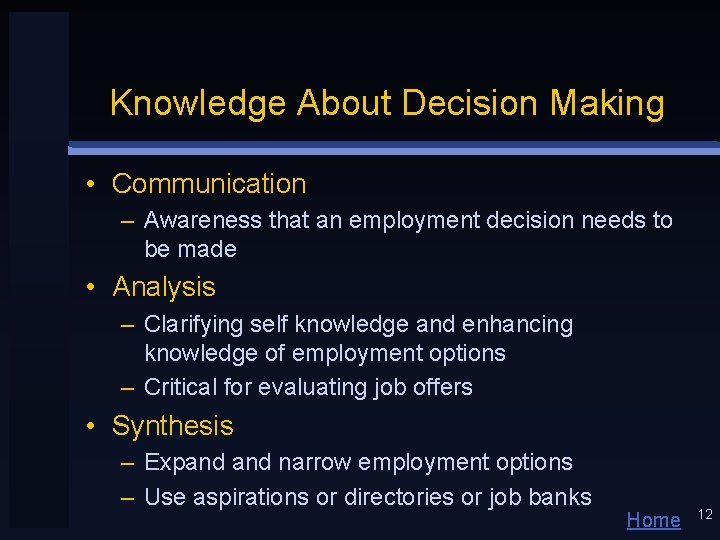 Knowledge About Decision Making

• Communication
– Awareness that an employment decision needs to be made

• Analysis
– Clarifying self knowledge and enhancing knowledge of employment options
– Critical for evaluating job offers

• Synthesis
– Expand and narrow employment options
– Use aspirations or directories or job banks

Home 12